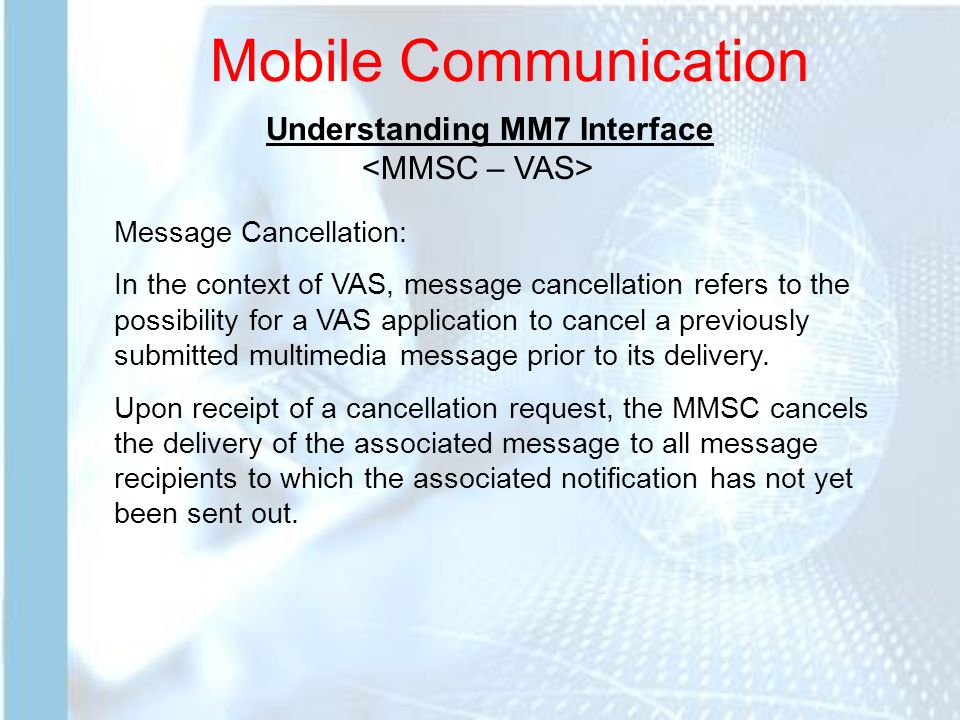 Mobile Communication

Understanding MM7 Interface
<MMSC – VAS>

Message Cancellation:

In the context of VAS, message cancellation refers to the possibility for a VAS application to cancel a previously submitted multimedia message prior to its delivery.

Upon receipt of a cancellation request, the MMSC cancels the delivery of the associated message to all message recipients to which the associated notification has not yet been sent out.